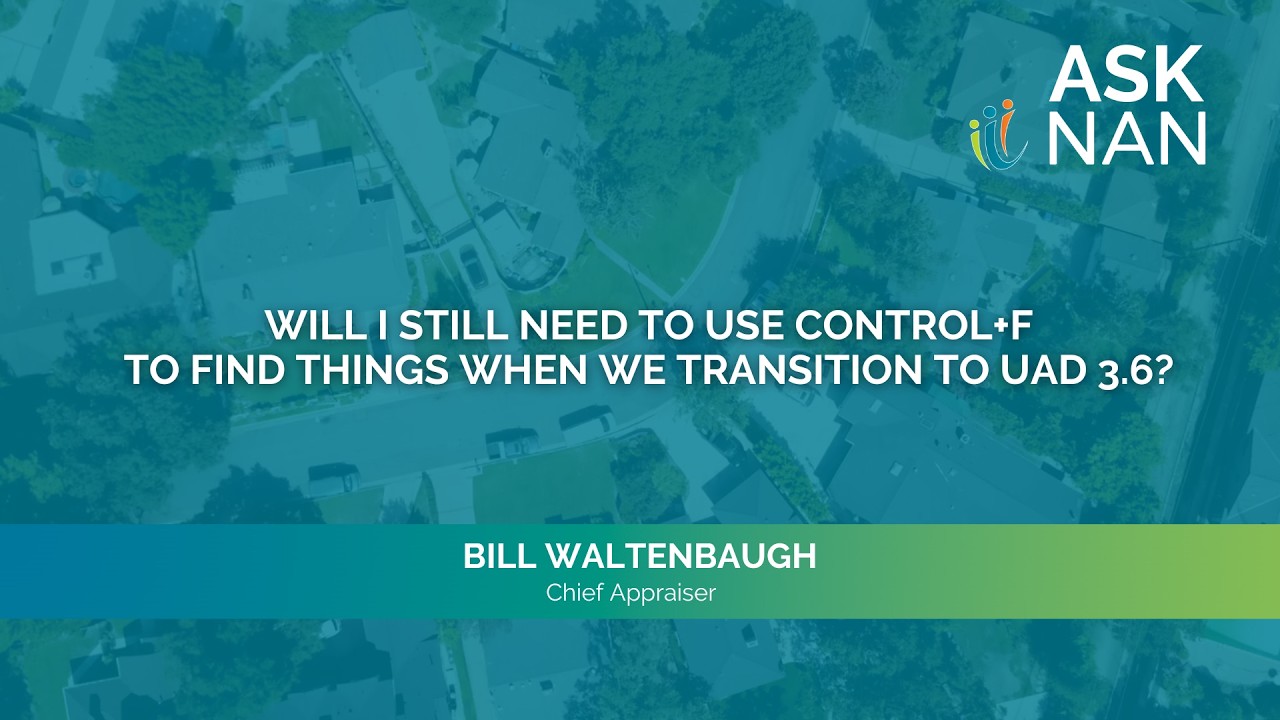 ASK NAN

WILL I STILL NEED TO USE CONTROL+F TO FIND THINGS WHEN WE TRANSITION TO UAD 3.6?

BILL WALTENBAUGH
Chief Appraiser